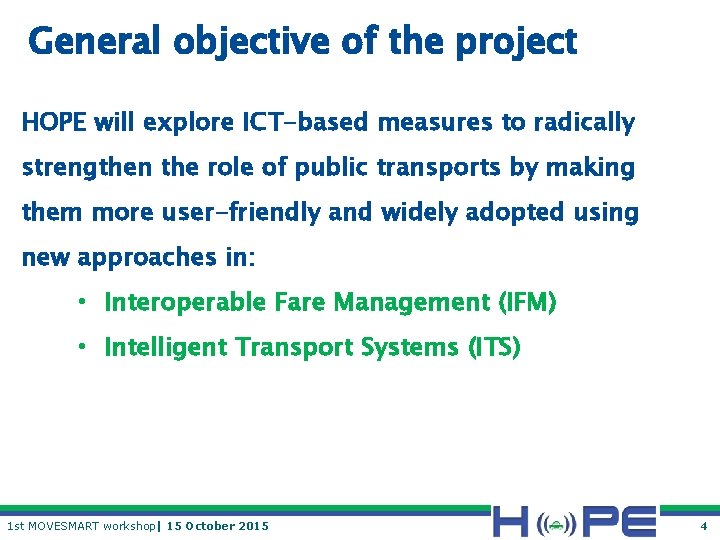 General objective of the project

HOPE will explore ICT-based measures to radically strengthen the role of public transports by making them more user-friendly and widely adopted using new approaches in:

• Interoperable Fare Management (IFM)
• Intelligent Transport Systems (ITS)

1st MOVESMART workshop| 15 October 2015

HOPE

4